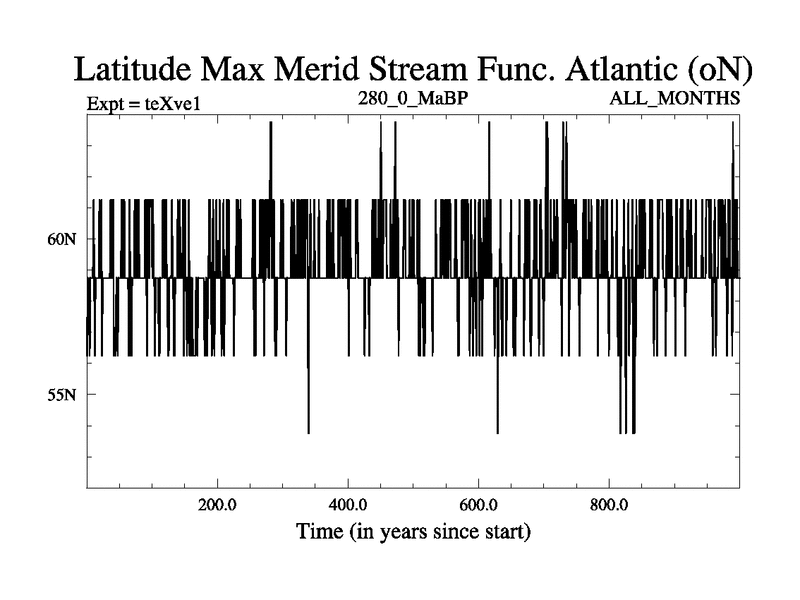 Latitude Max Merid Stream Func. Atlantic (oN)

Expt = teXve1

280_0_MaBP

ALL_MONTHS

60N

55N

200.0

400.0

600.0

800.0

Time (in years since start)